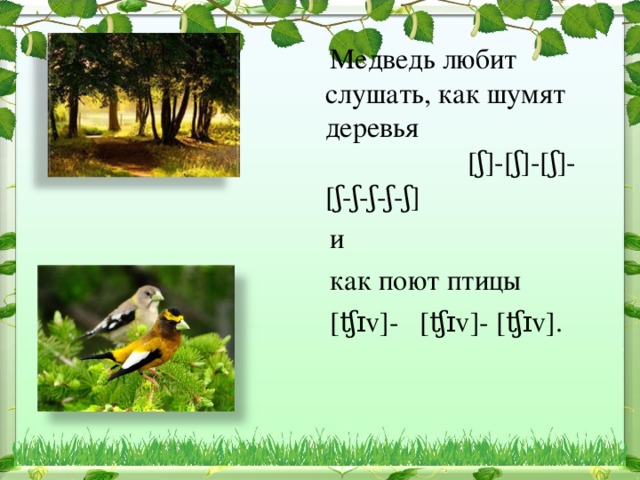 Медведь любит слушать, как шумят деревья

[ʃ]-[ʃ]-[ʃ]-[ʃ-ʃ-ʃ-ʃ-ʃ]

и

как поют птицы

[ʧɪv]- [ʧɪv]- [ʧɪv].